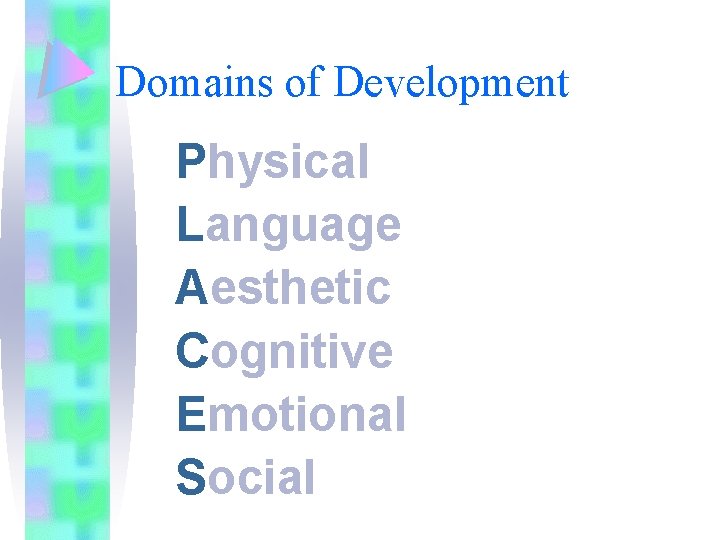 Domains of Development

Physical
Language
Aesthetic
Cognitive
Emotional
Social